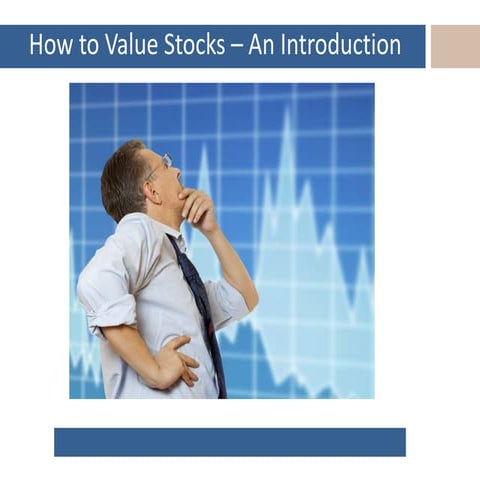 How to Value Stocks – An Introduction